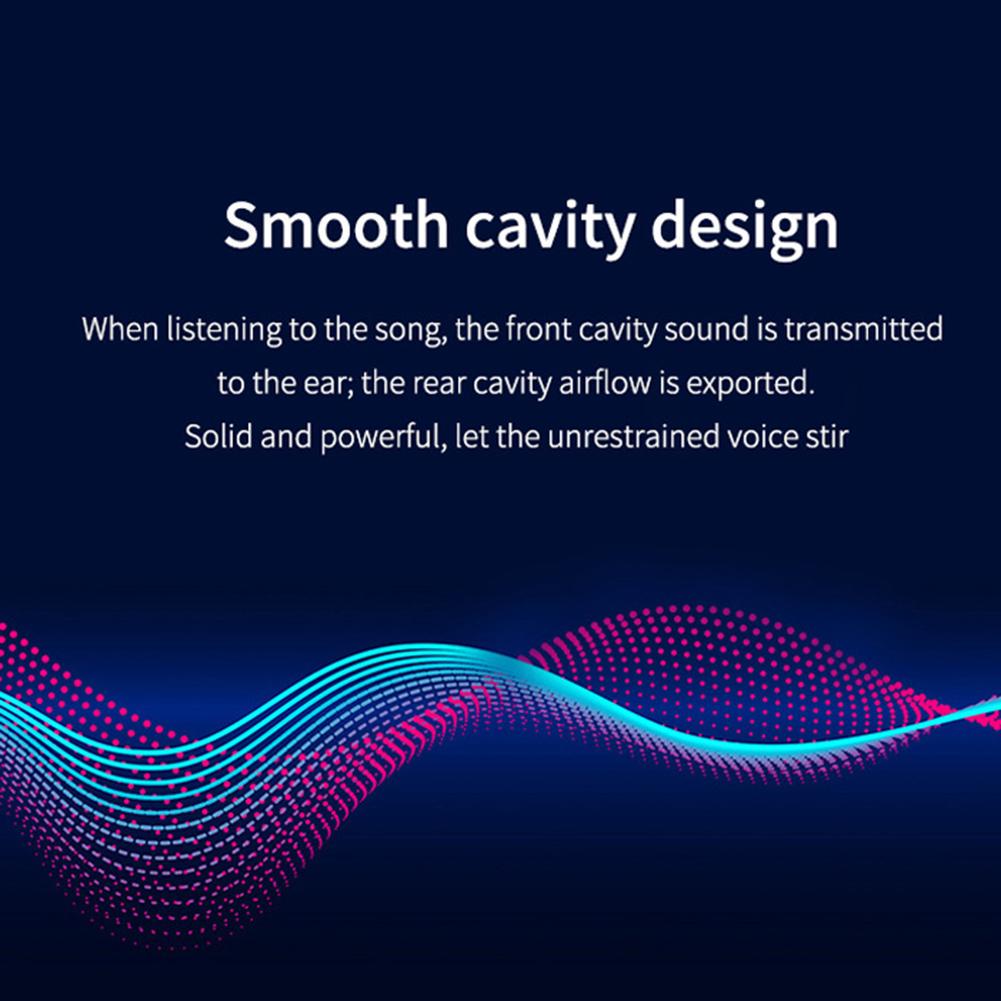 Smooth cavity design

When listening to the song, the front cavity sound is transmitted to the ear; the rear cavity airflow is exported.
Solid and powerful, let the unrestrained voice stir